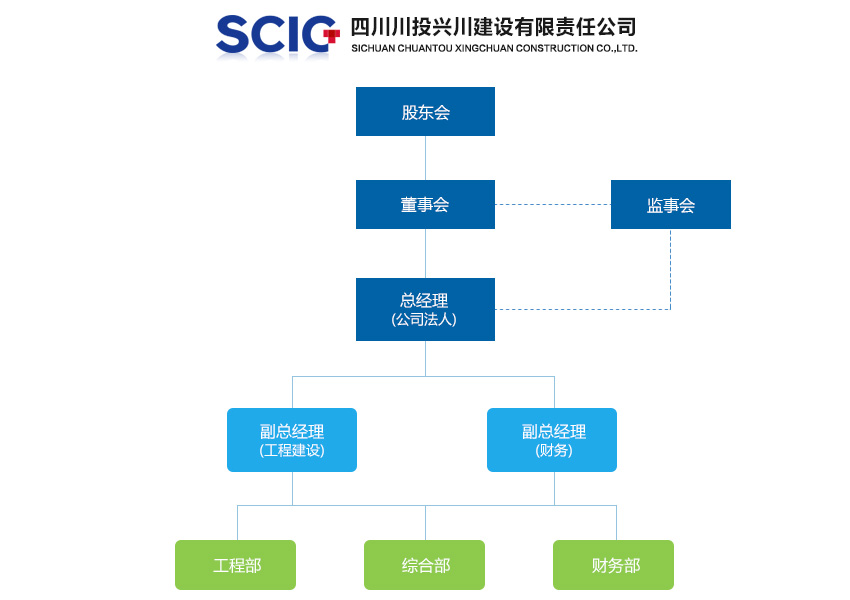 SCIG 四川川投兴川建设有限责任公司
SICHUAN CHUANTOU XINGCHUAN CONSTRUCTION CO.,LTD.

股东会

董事会

监事会

总经理
(公司法人)

副总经理
(工程建设)

副总经理
(财务)

工程部

综合部

财务部